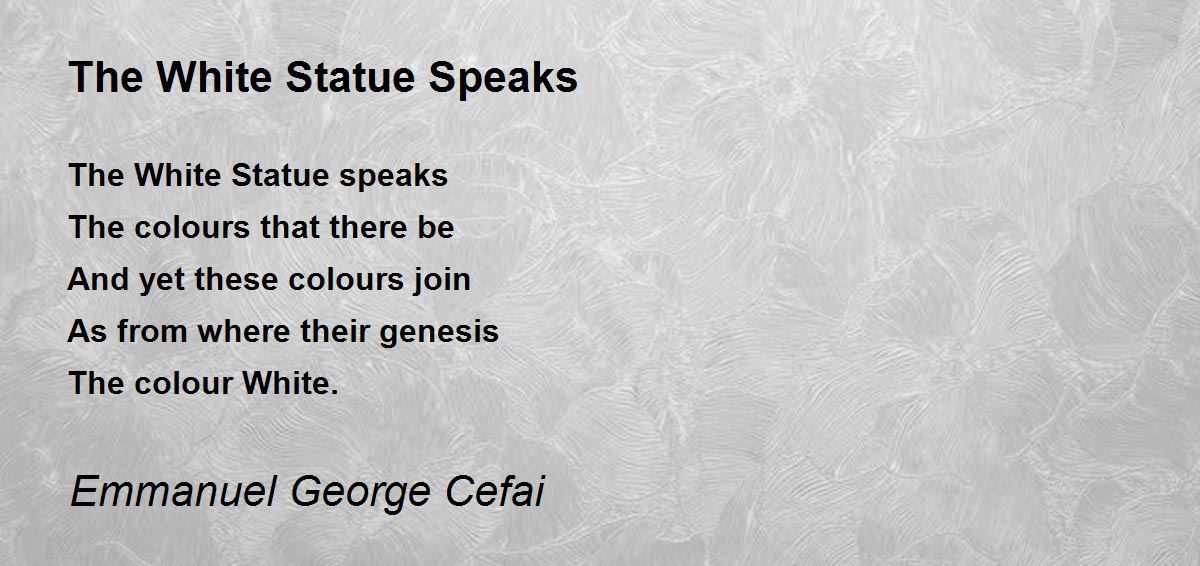 The White Statue Speaks

The White Statue speaks
The colours that there be
And yet these colours join
As from where their genesis
The colour White.

Emmanuel George Cefai